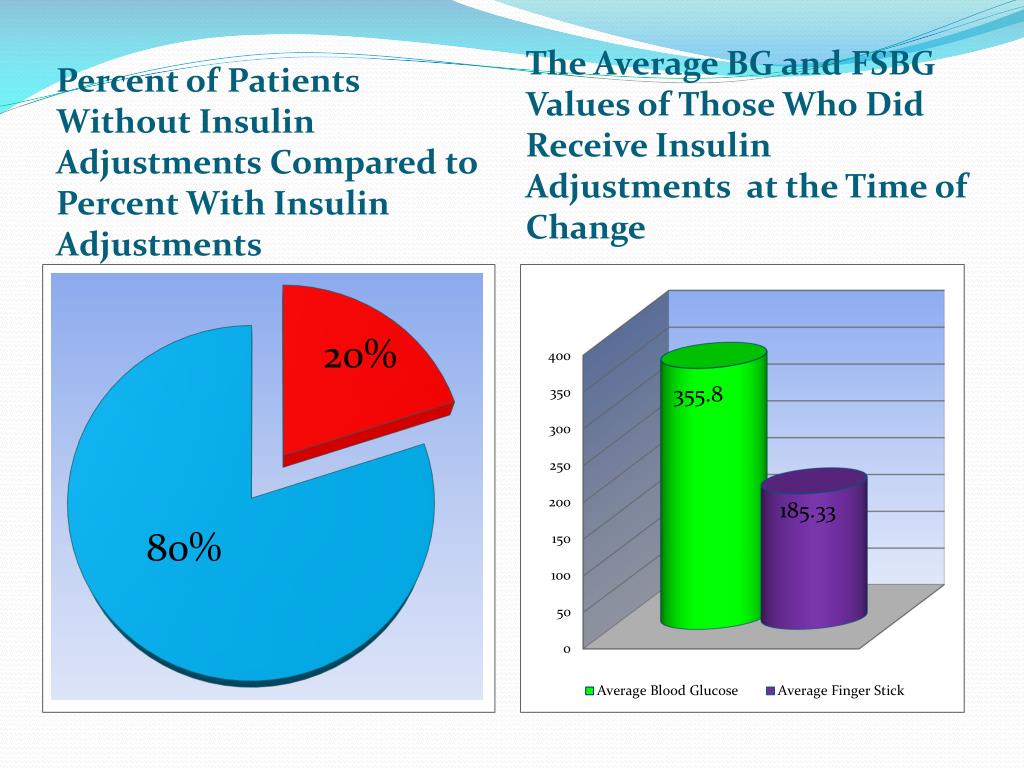 Percent of Patients Without Insulin Adjustments Compared to Percent With Insulin Adjustments

20%

80%

The Average BG and FSBG Values of Those Who Did Receive Insulin Adjustments at the Time of Change

400
350
300
250
200
150
100
50
0

355.8

185.33

Average Blood Glucose
Average Finger Stick